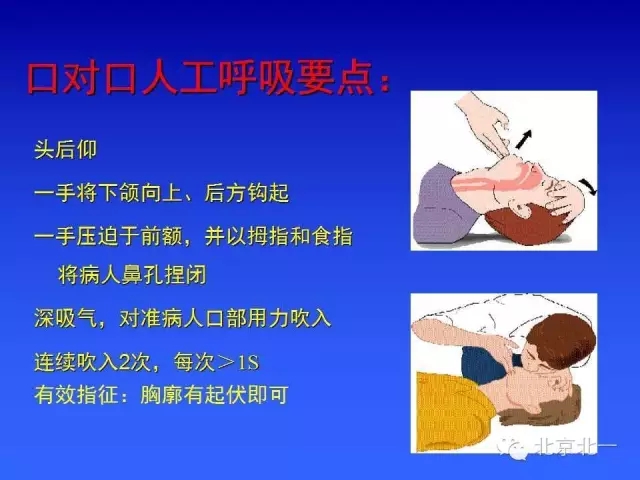 口对口人工呼吸要点：

头后仰

一手将下颌向上、后方钩起

一手压迫于前额，并以拇指和食指将病人鼻孔捏闭

深吸气，对准病人口部用力吹入

连续吹入2次，每次＞1S
有效指征：胸廓有起伏即可

北京北一